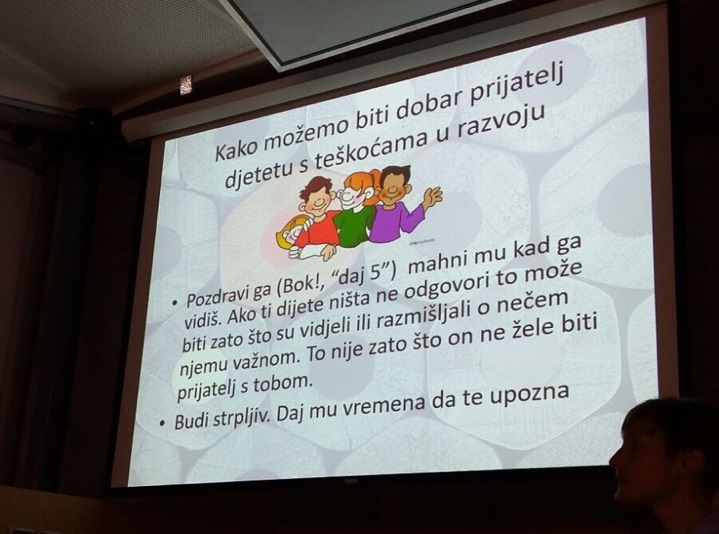 Kako možemo biti dobar prijatelj djetetu s teškoćama u razvoju

• Pozdravi ga (Bok!, "daj 5") mahni mu kad ga vidiš. Ako ti dijete ništa ne odgovori to može biti zato što su vidjeli ili razmišljali o nečem njemu važnom. To nije zato što on ne žele biti prijatelj s tobom.

• Budi strpljiv. Daj mu vremena da te upozna